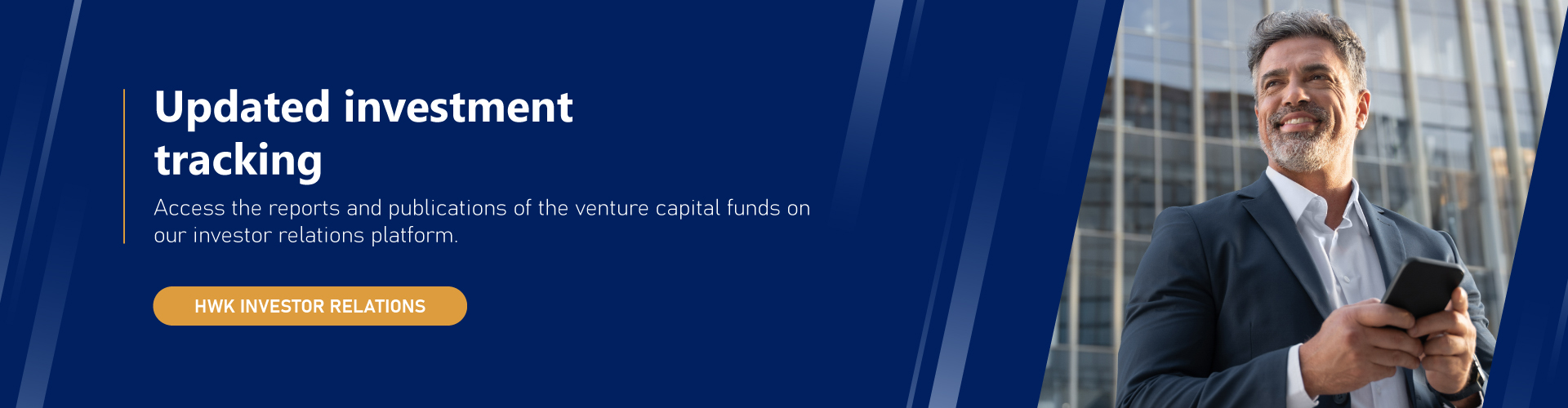 Updated investment tracking

Access the reports and publications of the venture capital funds on our investor relations platform.

HWK INVESTOR RELATIONS